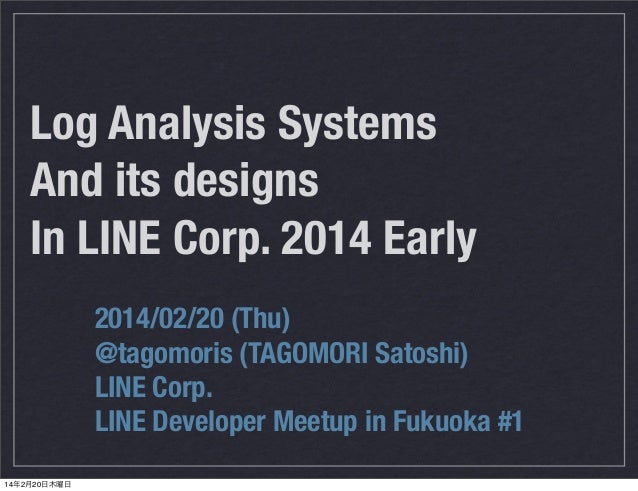 Log Analysis Systems
And its designs
In LINE Corp. 2014 Early

2014/02/20 (Thu)
@tagomoris (TAGOMORI Satoshi)
LINE Corp.
LINE Developer Meetup in Fukuoka #1

14年2月20日木曜日